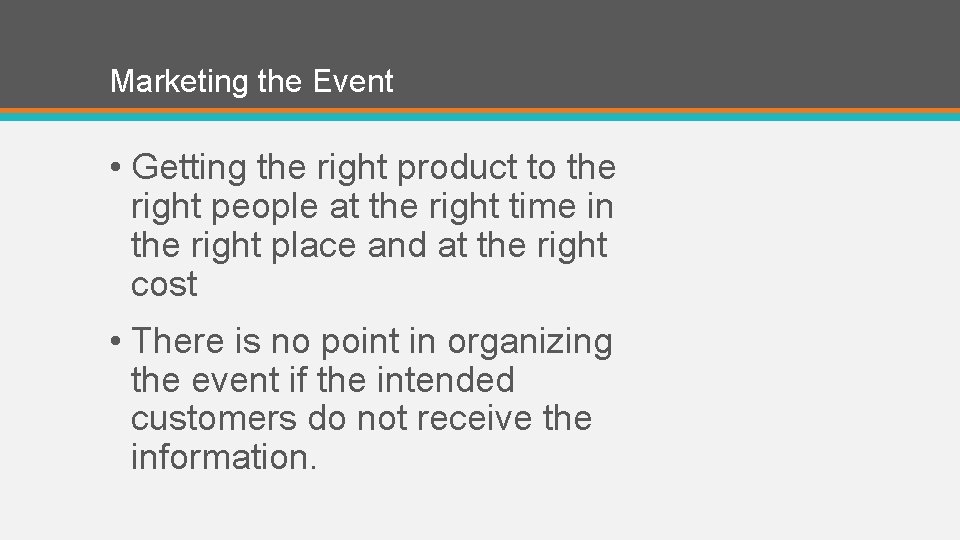 Marketing the Event

• Getting the right product to the right people at the right time in the right place and at the right cost

• There is no point in organizing the event if the intended customers do not receive the information.